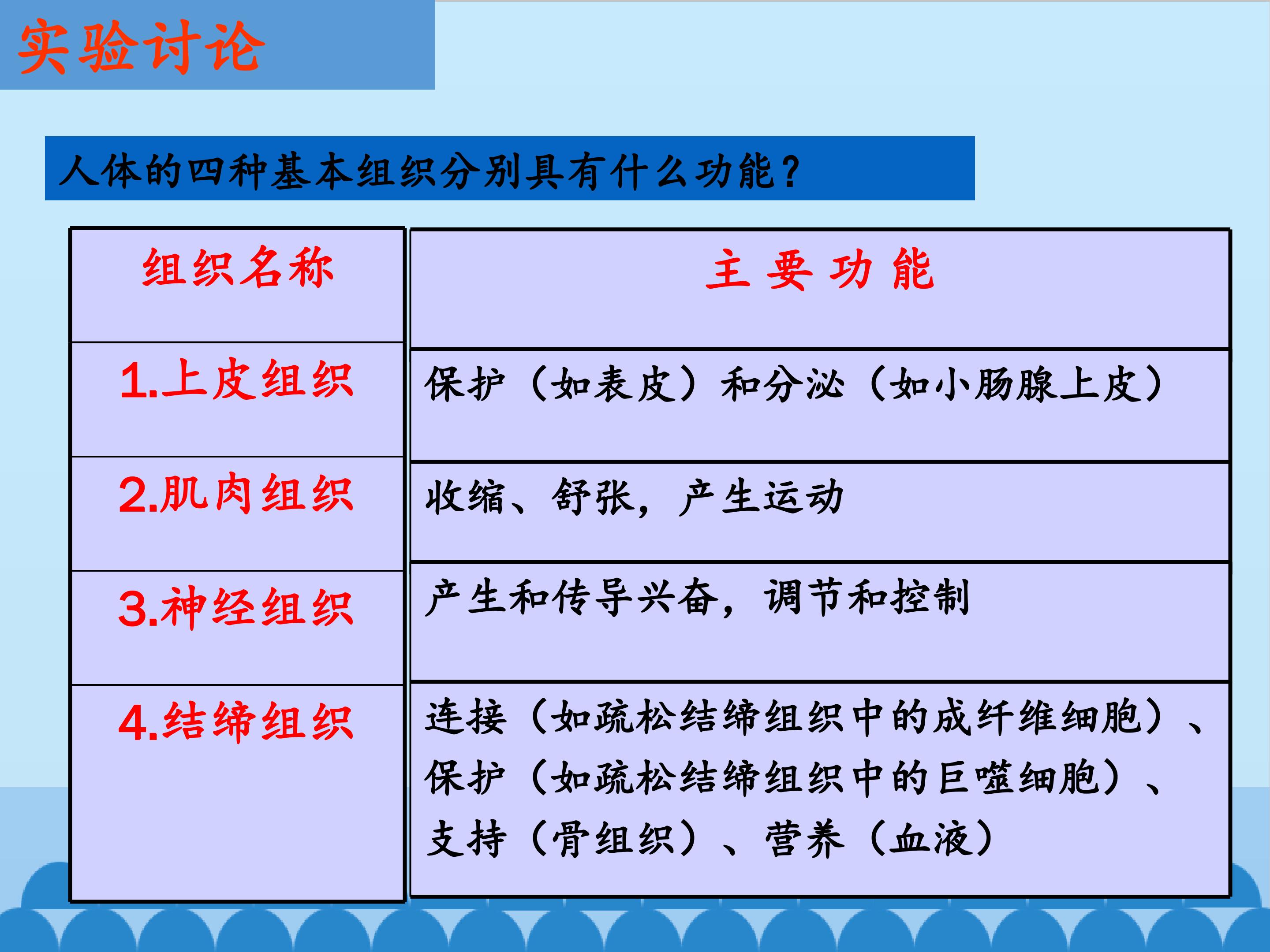 实验讨论

人体的四种基本组织分别具有什么功能？

| 组织名称 | 主 要 功 能 |
|---|---|
| 1.上皮组织 | 保护（如表皮）和分泌（如小肠腺上皮） |
| 2.肌肉组织 | 收缩、舒张，产生运动 |
| 3.神经组织 | 产生和传导兴奋，调节和控制 |
| 4.结缔组织 | 连接（如疏松结缔组织中的成纤维细胞）、保护（如疏松结缔组织中的巨噬细胞）、支持（骨组织）、营养（血液） |